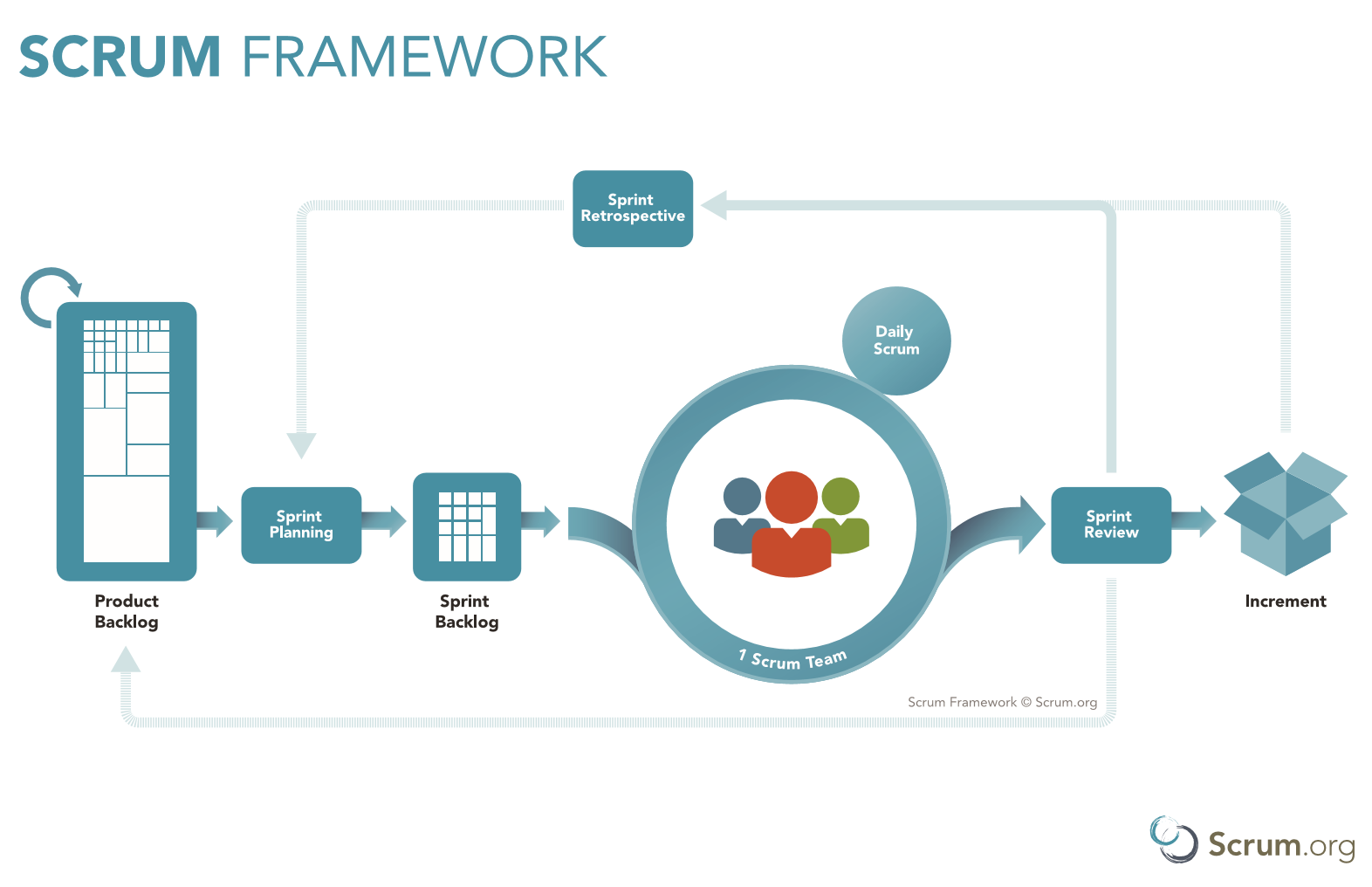 SCRUM FRAMEWORK

Sprint Retrospective

Daily Scrum

Product Backlog

Sprint Planning

Sprint Backlog

1 Scrum Team

Sprint Review

Increment

Scrum Framework © Scrum.org

Scrum.org